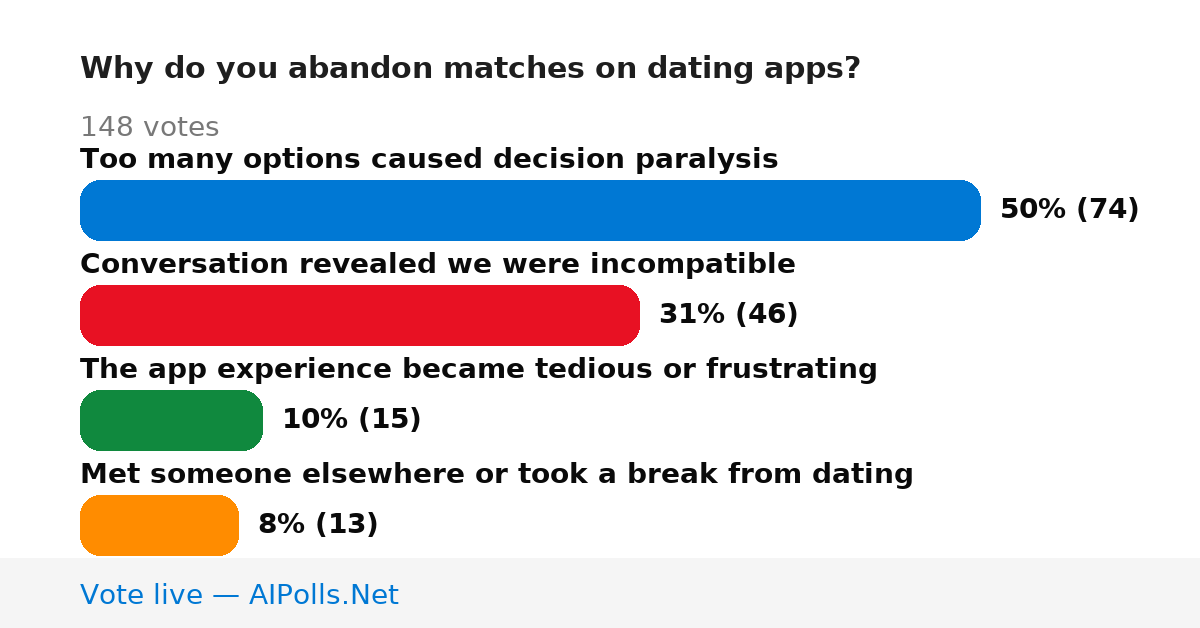 Why do you abandon matches on dating apps?

148 votes

Too many options caused decision paralysis

50% (74)

Conversation revealed we were incompatible

31% (46)

The app experience became tedious or frustrating

10% (15)

Met someone elsewhere or took a break from dating

8% (13)

Vote live — AIPolls.Net